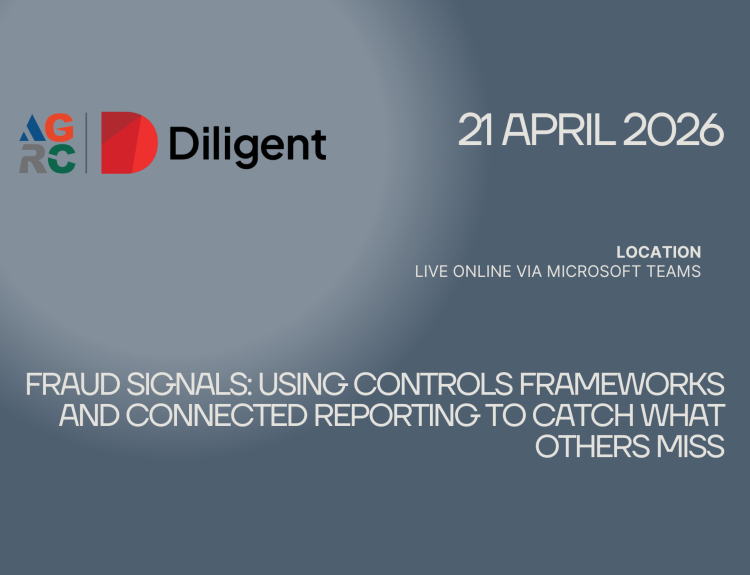 AGRC

Diligent

21 APRIL 2026

LOCATION
LIVE ONLINE VIA MICROSOFT TEAMS

FRAUD SIGNALS: USING CONTROLS FRAMEWORKS AND CONNECTED REPORTING TO CATCH WHAT OTHERS MISS